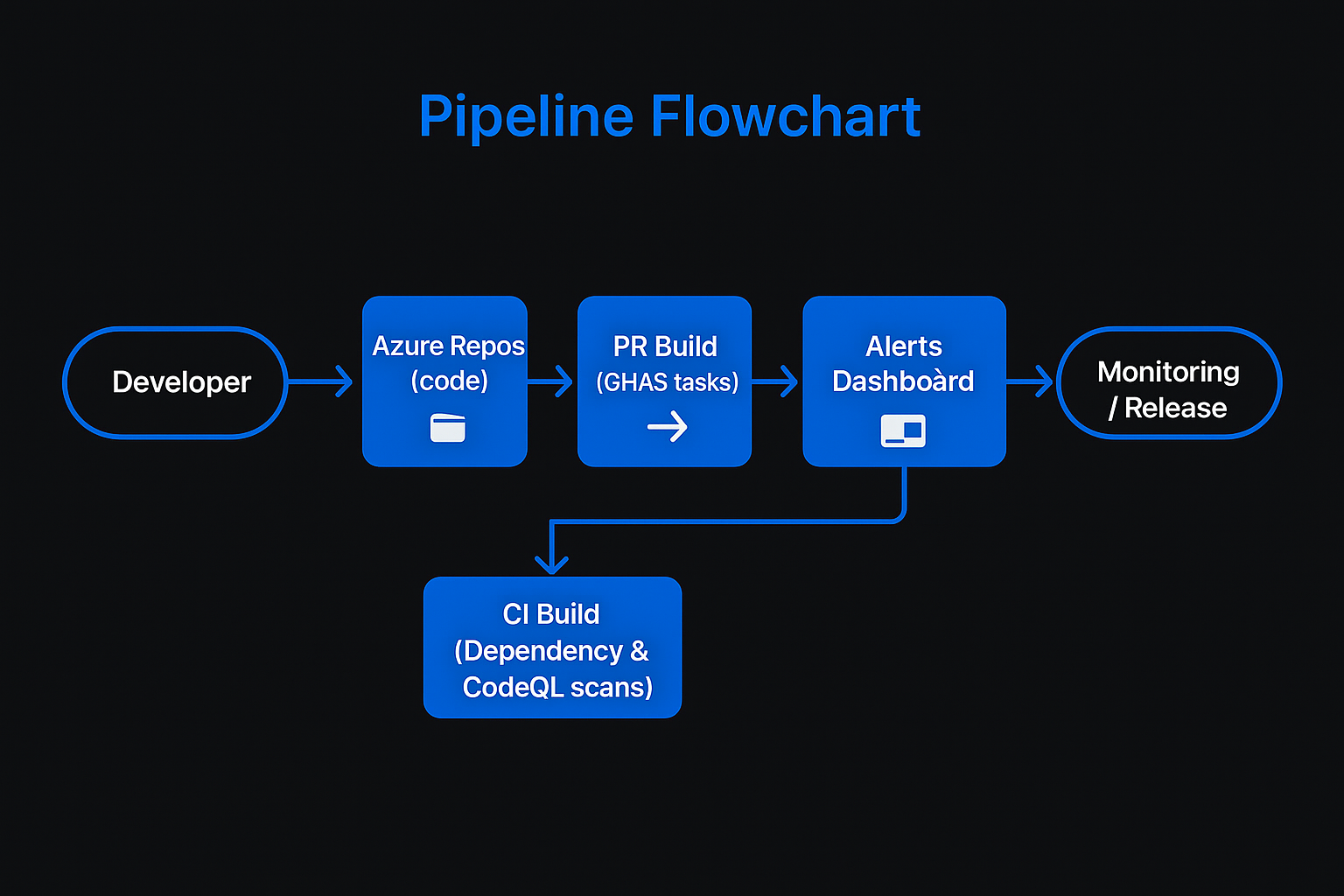 Pipeline Flowchart

Developer

Azure Repos (code)

PR Build (GHAS tasks)

Alerts Dashboàrd

Monitoring / Release

CI Build (Dependency & CodeQL scans)